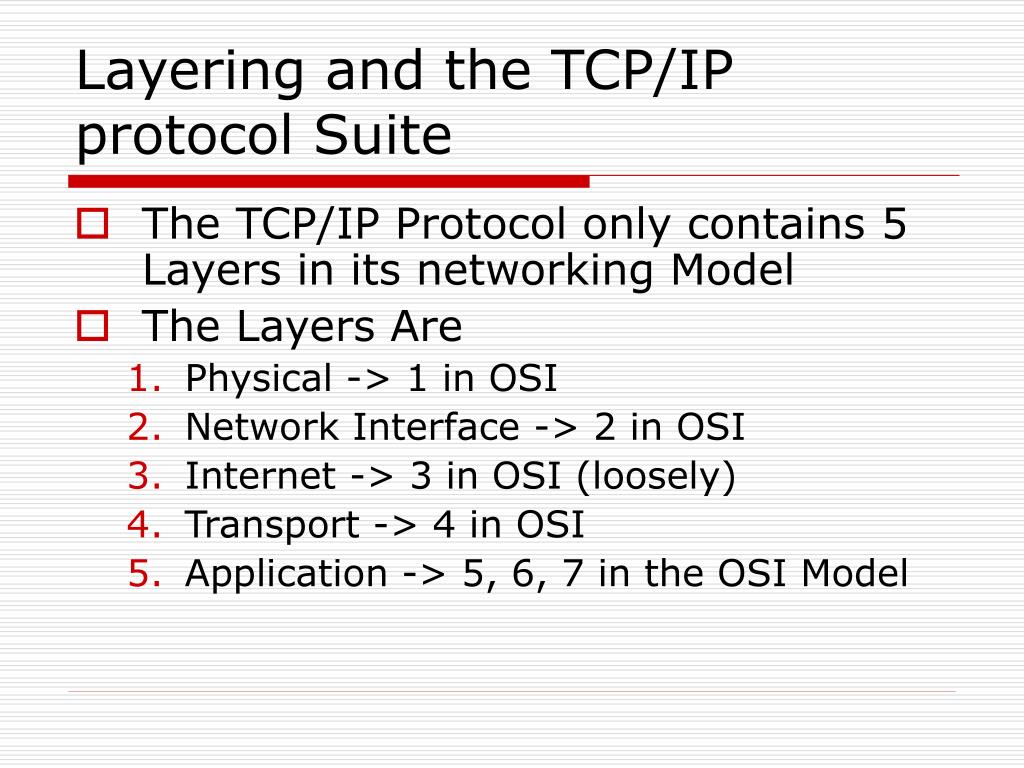 Layering and the TCP/IP protocol Suite

The TCP/IP Protocol only contains 5 Layers in its networking Model

The Layers Are

1. Physical -> 1 in OSI
2. Network Interface -> 2 in OSI
3. Internet -> 3 in OSI (loosely)
4. Transport -> 4 in OSI
5. Application -> 5, 6, 7 in the OSI Model